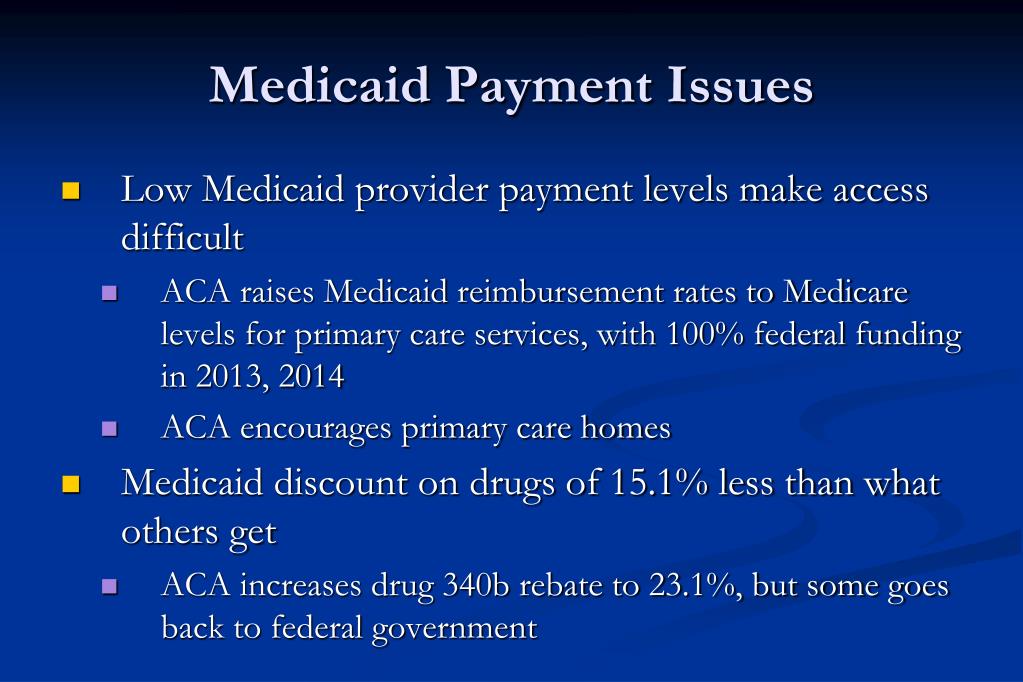 Medicaid Payment Issues

Low Medicaid provider payment levels make access difficult

ACA raises Medicaid reimbursement rates to Medicare levels for primary care services, with 100% federal funding in 2013, 2014

ACA encourages primary care homes

Medicaid discount on drugs of 15.1% less than what others get

ACA increases drug 340b rebate to 23.1%, but some goes back to federal government